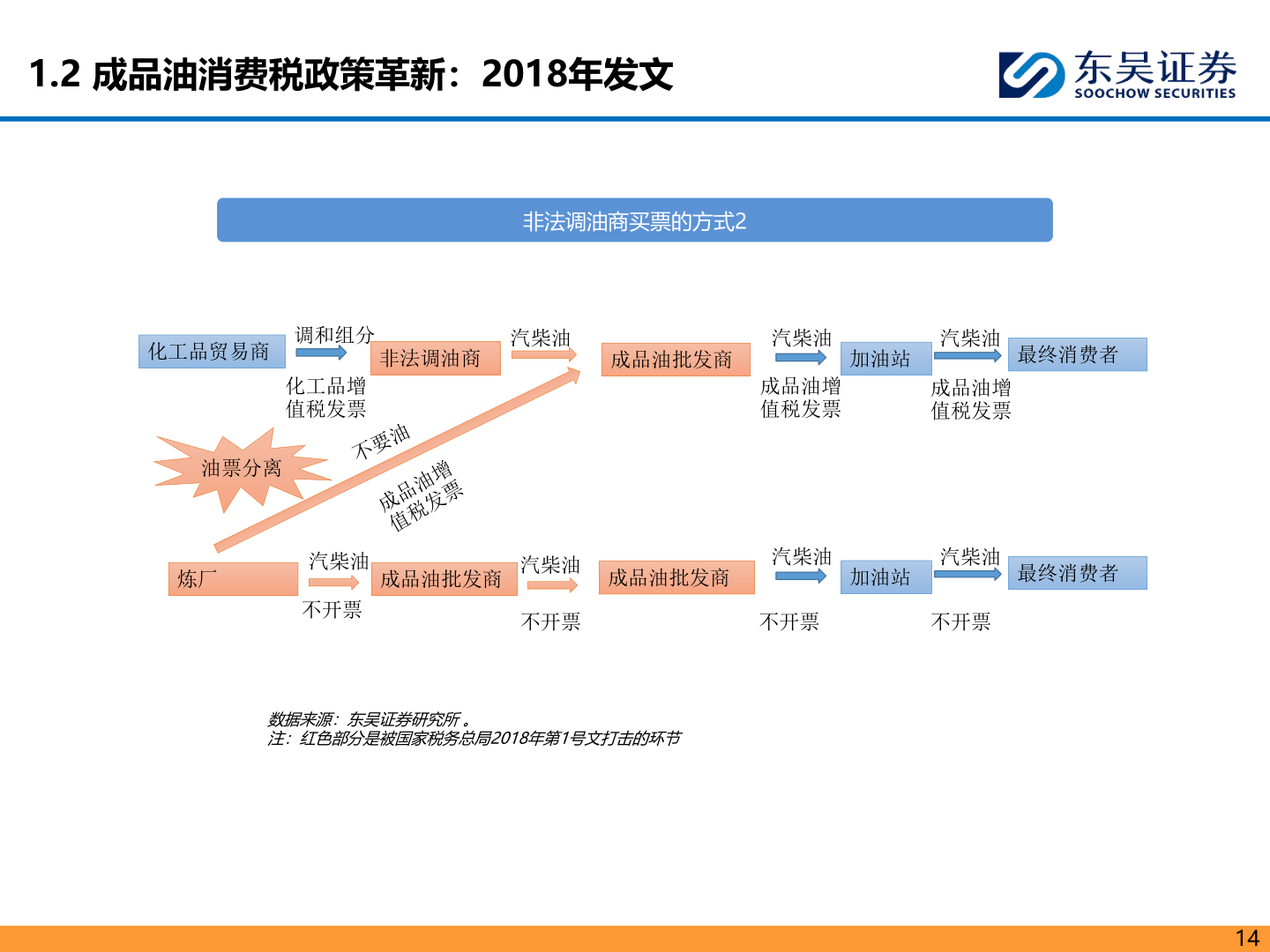 1.2 成品油消费税政策革新：2018年发文

东吴证券
SOOCHOW SECURITIES

非法调油商买票的方式2

化工品贸易商
调和组分
化工品增值税发票
非法调油商
汽柴油
成品油批发商
汽柴油
成品油增值税发票
加油站
汽柴油
成品油增值税发票
最终消费者

油票分离
不要油
成品油增值税发票

炼厂
汽柴油
不开票
成品油批发商
汽柴油
不开票
成品油批发商
汽柴油
不开票
加油站
汽柴油
不开票
最终消费者

数据来源：东吴证券研究所。
注：红色部分是被国家税务总局2018年第1号文打击的环节

14